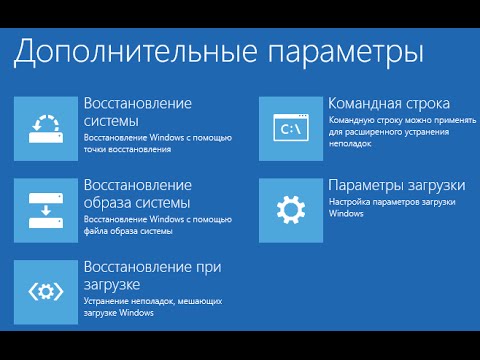 Дополнительные параметры

Восстановление системы
Восстановление Windows с помощью точки восстановления

Восстановление образа системы
Восстановление Windows с помощью файла образа системы

Восстановление при загрузке
Устранение неполадок, мешающих загрузке Windows

C:\
Командная строка
Командную строку можно применять для расширенного устранения неполадок

Параметры загрузки
Настройка параметров загрузки Windows